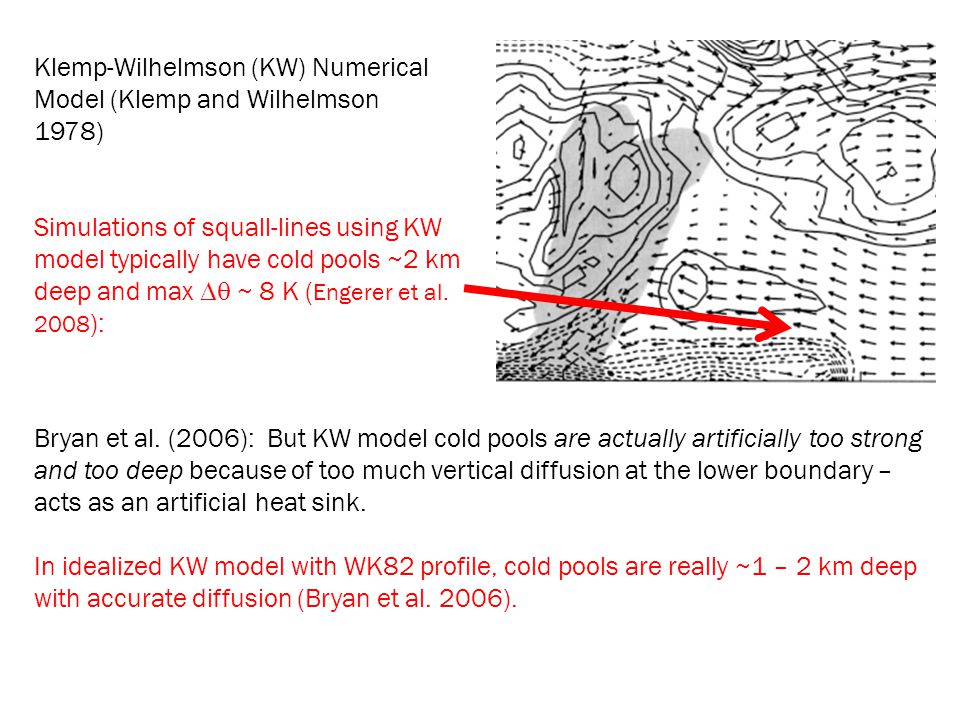 Klemp-Wilhelmson (KW) Numerical Model (Klemp and Wilhelmson 1978)

Simulations of squall-lines using KW model typically have cold pools ~2 km deep and max $\Delta\theta$ ~ 8 K (Engerer et al. 2008):

Bryan et al. (2006): But KW model cold pools are actually artificially too strong and too deep because of too much vertical diffusion at the lower boundary – acts as an artificial heat sink.

In idealized KW model with WK82 profile, cold pools are really ~1 – 2 km deep with accurate diffusion (Bryan et al. 2006).